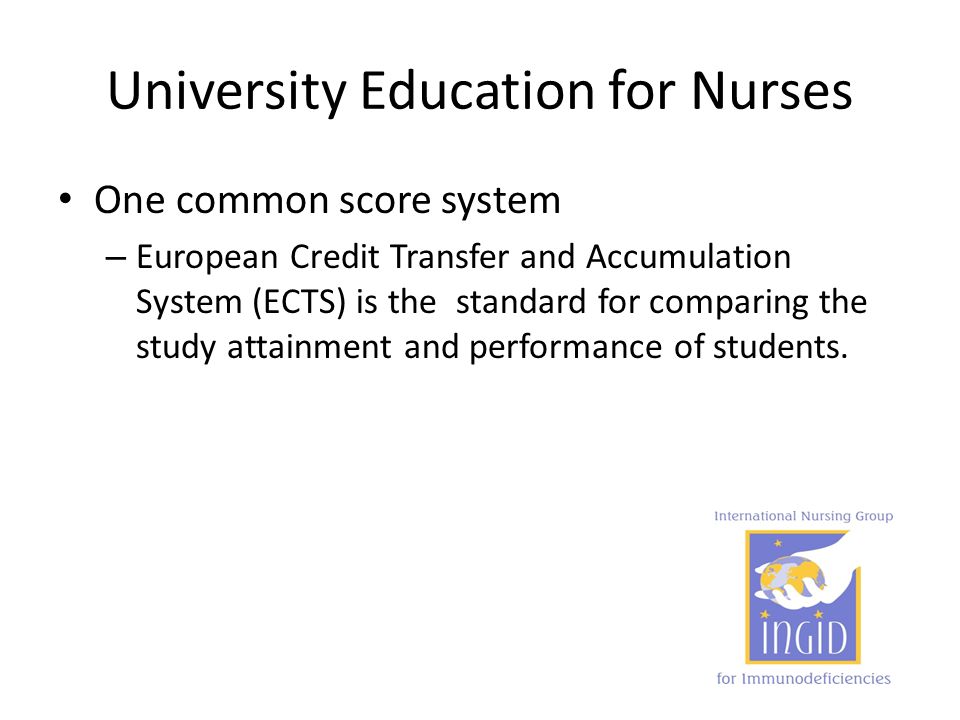 University Education for Nurses

• One common score system

– European Credit Transfer and Accumulation System (ECTS) is the standard for comparing the study attainment and performance of students.

International Nursing Group

INGID

for Immunodeficiencies